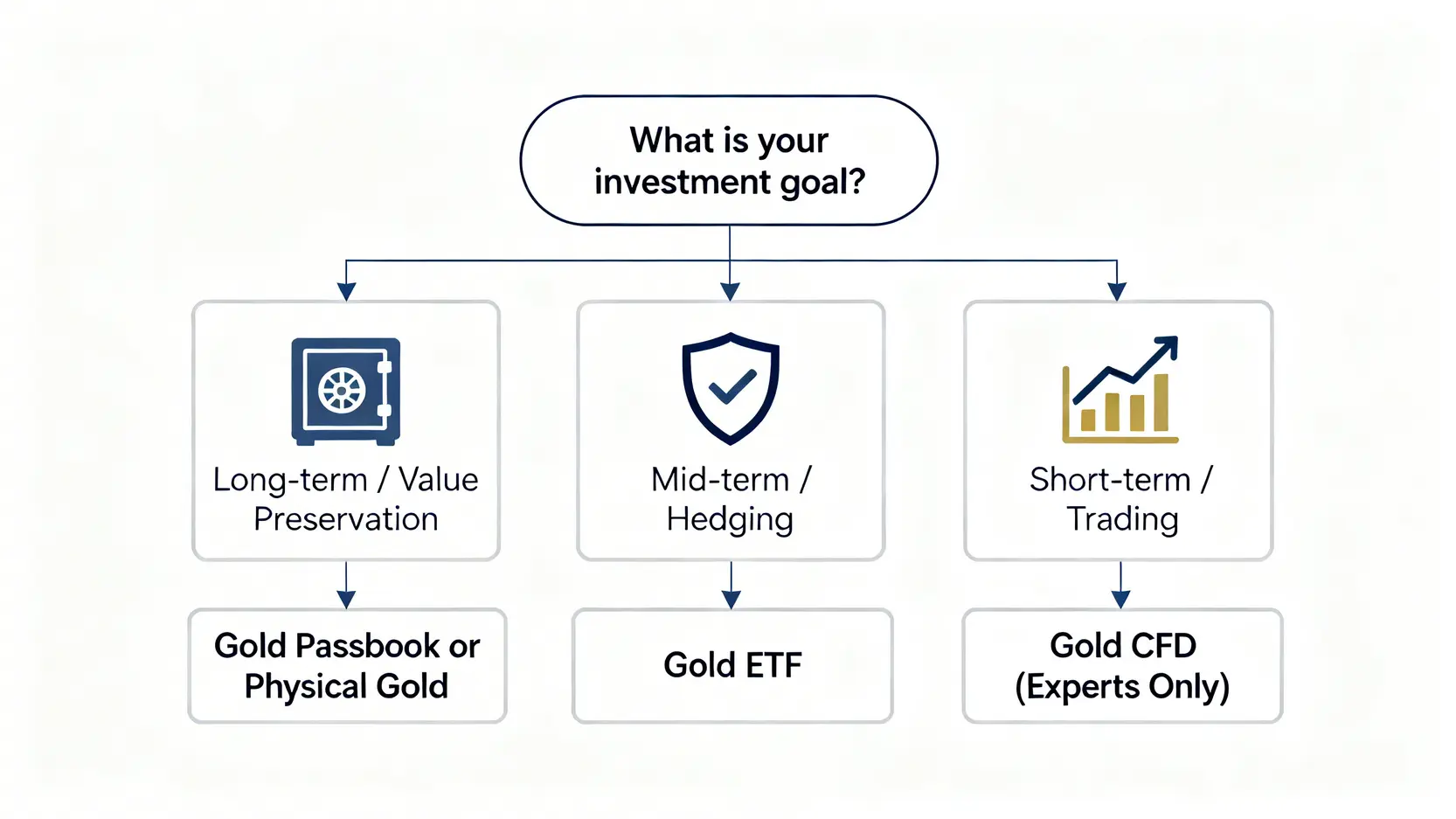 What is your investment goal?

Long-term / Value Preservation

Mid-term / Hedging

Short-term / Trading

Gold Passbook or Physical Gold

Gold ETF

Gold CFD (Experts Only)